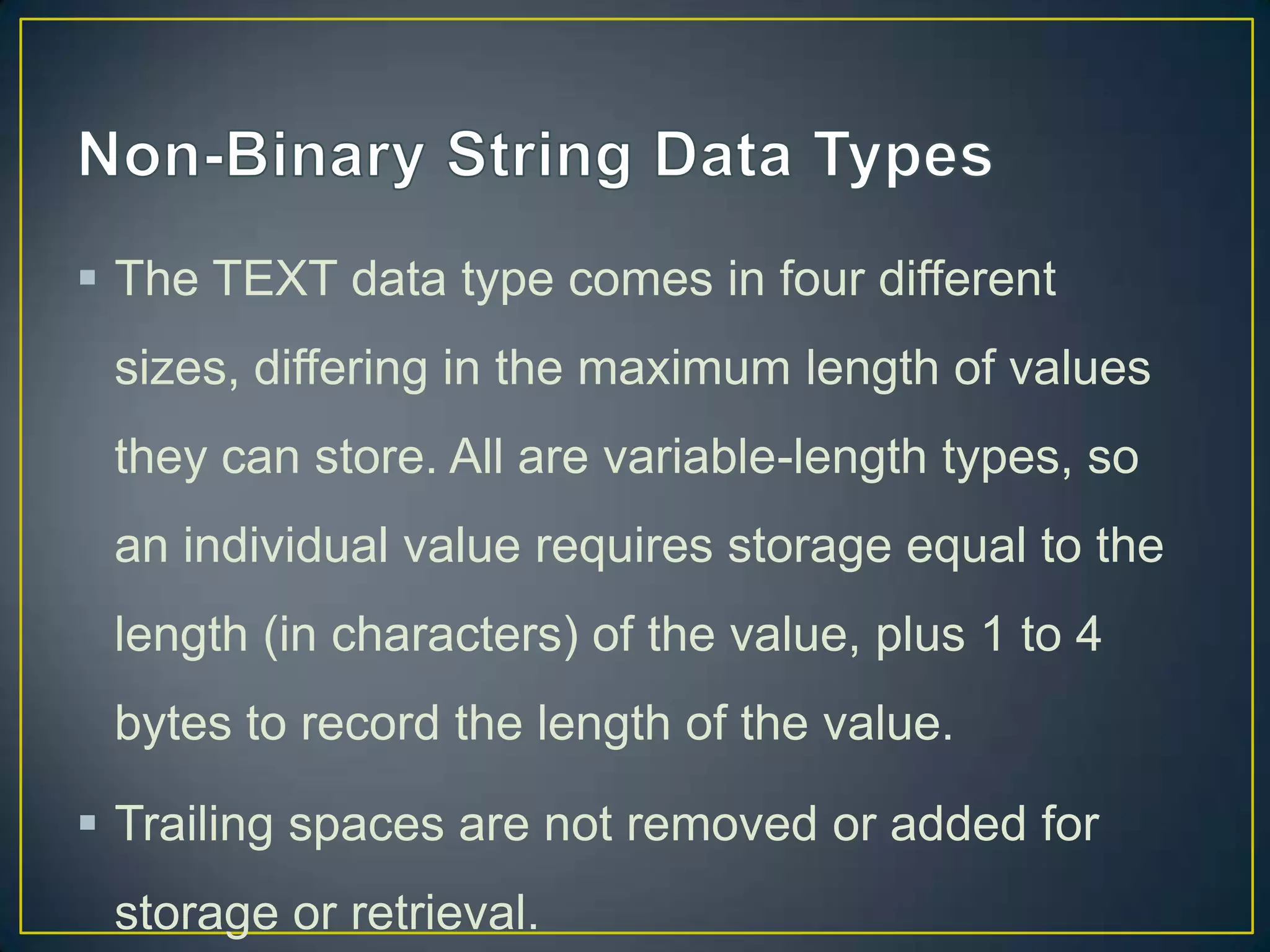 Non-Binary String Data Types

▪ The TEXT data type comes in four different sizes, differing in the maximum length of values they can store. All are variable-length types, so an individual value requires storage equal to the length (in characters) of the value, plus 1 to 4 bytes to record the length of the value.

▪ Trailing spaces are not removed or added for storage or retrieval.